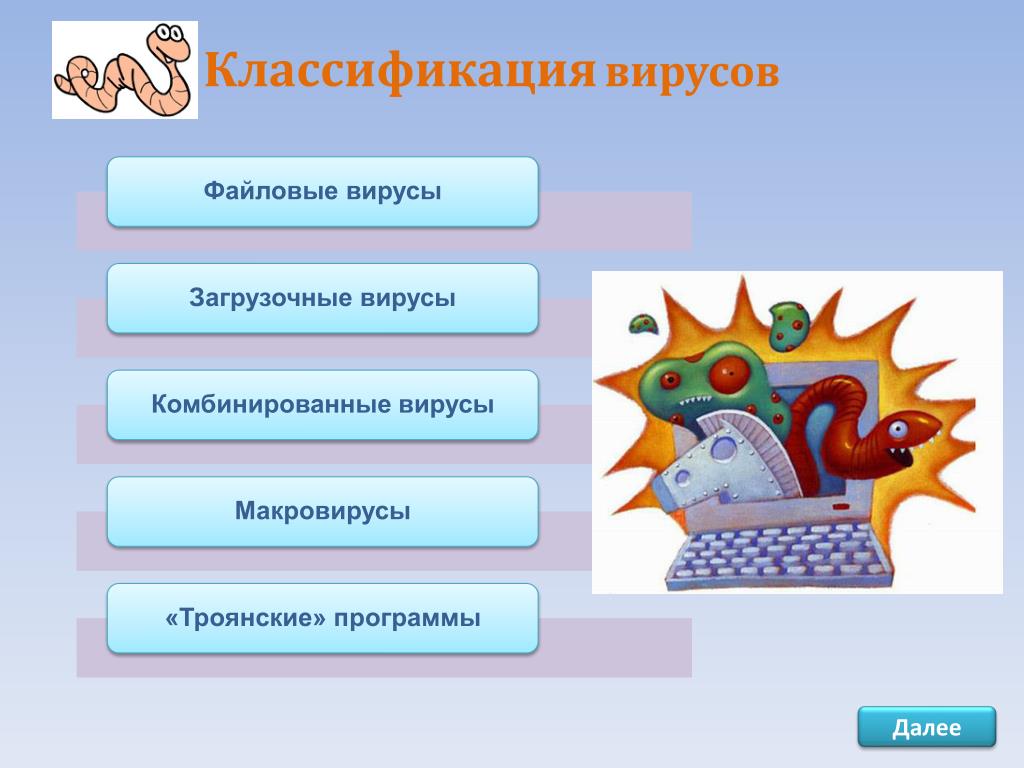 Классификация вирусов

Файловые вирусы

Загрузочные вирусы

Комбинированные вирусы

Макровирусы

«Троянские» программы

Далее